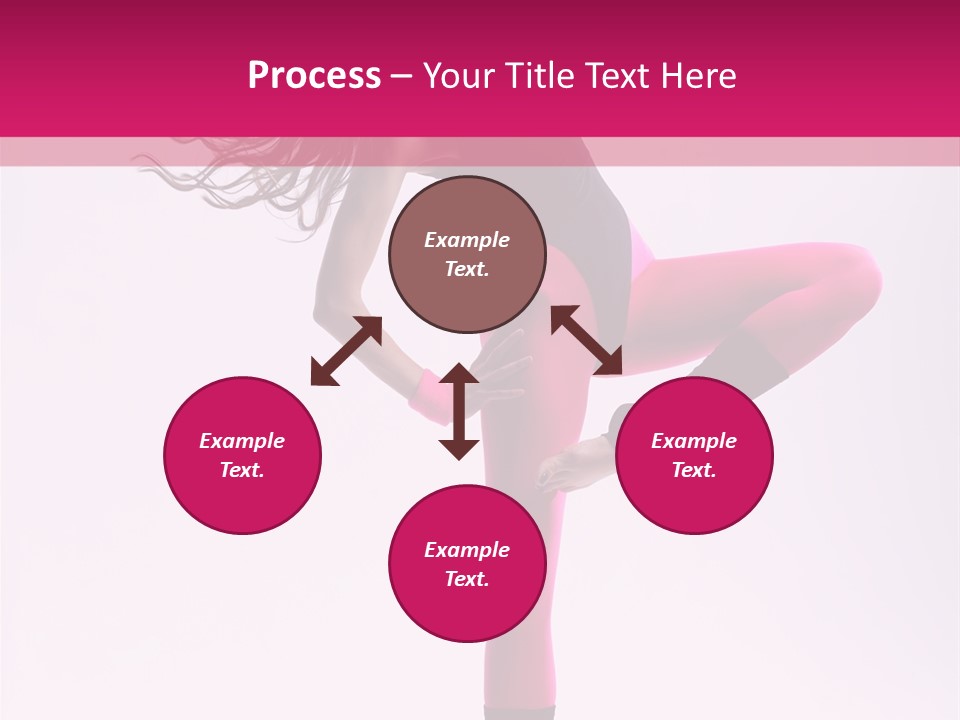 Process – Your Title Text Here

Example Text.

Example Text.

Example Text.

Example Text.